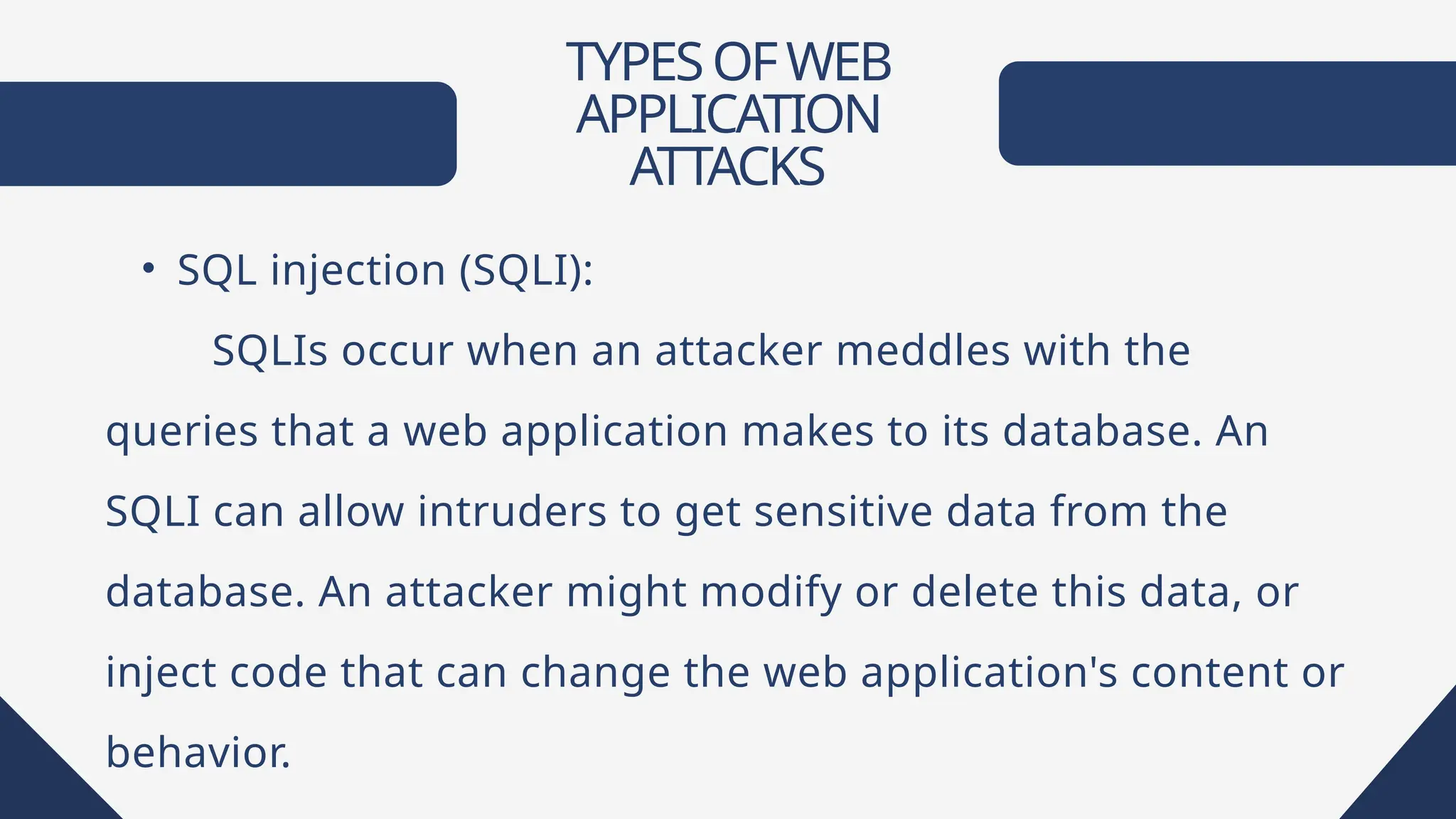 TYPES OF WEB APPLICATION ATTACKS

• SQL injection (SQLI):

SQLIs occur when an attacker meddles with the queries that a web application makes to its database. An SQLI can allow intruders to get sensitive data from the database. An attacker might modify or delete this data, or inject code that can change the web application's content or behavior.